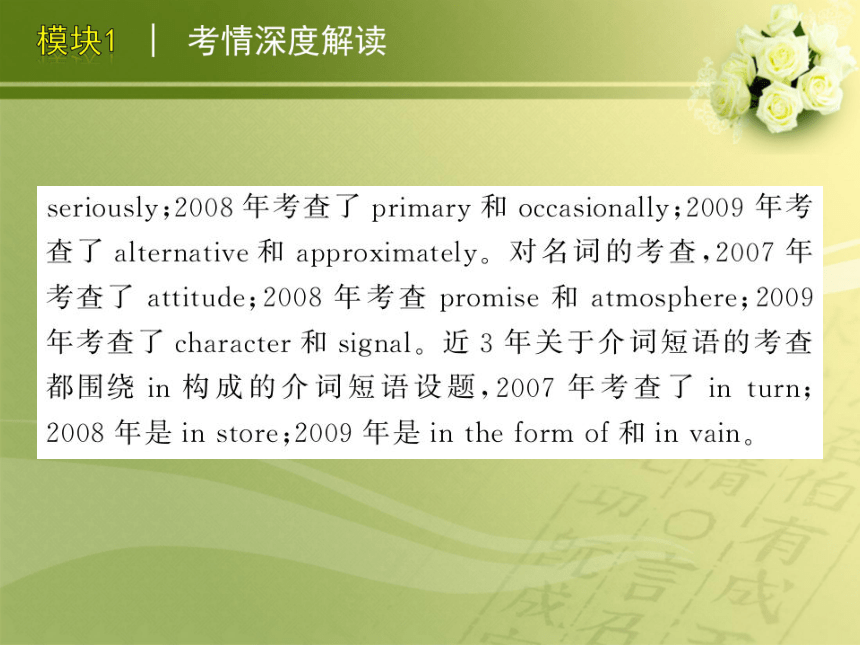 模块1 | 考情深度解读

seriously;2008 年考查了 primary 和 occasionally;2009 年考查了 alternative 和 approximately。对名词的考查,2007 年考查了 attitude;2008 年考查 promise 和 atmosphere;2009 年考查了 character 和 signal。近 3 年关于介词短语的考查都围绕 in 构成的介词短语设题,2007 年考查了 in turn;2008 年是 in store;2009 年是 in the form of 和 in vain。